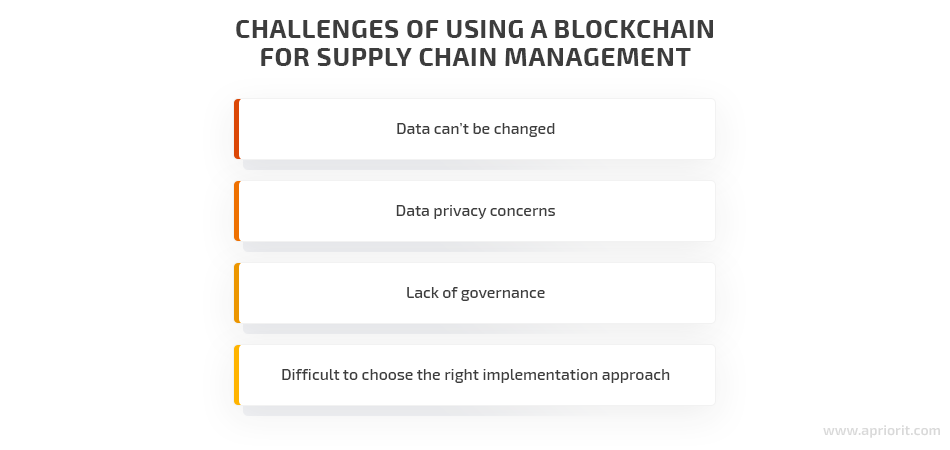 CHALLENGES OF USING A BLOCKCHAIN FOR SUPPLY CHAIN MANAGEMENT

Data can't be changed

Data privacy concerns

Lack of governance

Difficult to choose the right implementation approach

www.apriorit.com